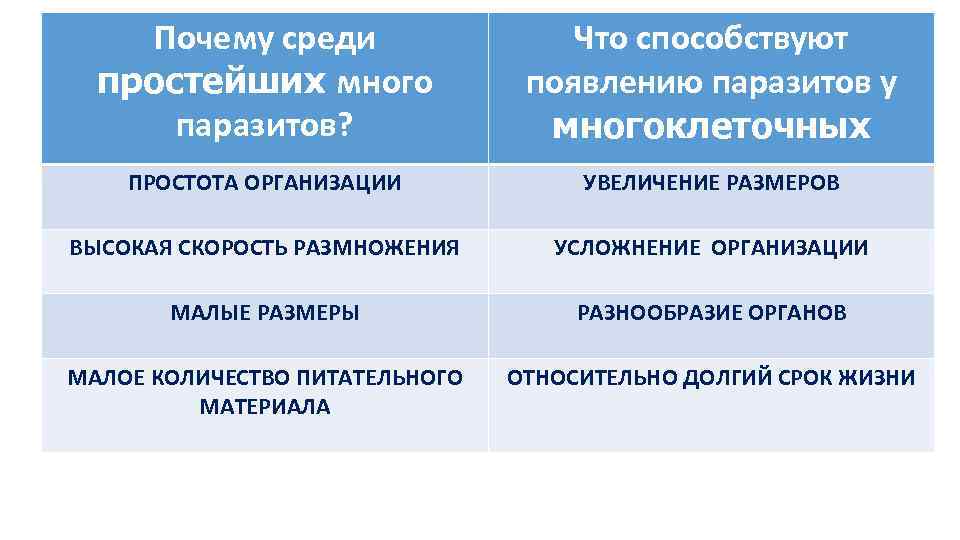 | Почему среди простейших много паразитов? | Что способствуют появлению паразитов у многоклеточных |
|---|---|
| ПРОСТОТА ОРГАНИЗАЦИИ | УВЕЛИЧЕНИЕ РАЗМЕРОВ |
| ВЫСОКАЯ СКОРОСТЬ РАЗМНОЖЕНИЯ | УСЛОЖНЕНИЕ ОРГАНИЗАЦИИ |
| МАЛЫЕ РАЗМЕРЫ | РАЗНООБРАЗИЕ ОРГАНОВ |
| МАЛОЕ КОЛИЧЕСТВО ПИТАТЕЛЬНОГО МАТЕРИАЛА | ОТНОСИТЕЛЬНО ДОЛГИЙ СРОК ЖИЗНИ |